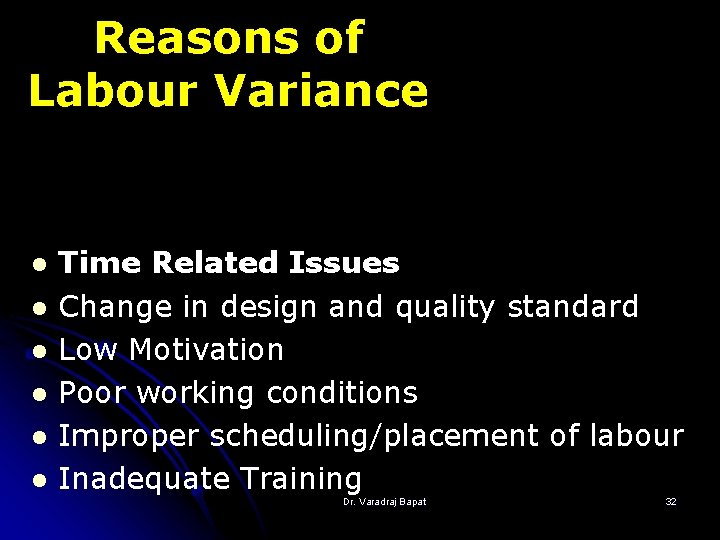 Reasons of Labour Variance

- Time Related Issues
- Change in design and quality standard
- Low Motivation
- Poor working conditions
- Improper scheduling/placement of labour
- Inadequate Training

Dr. Varadraj Bapat

32